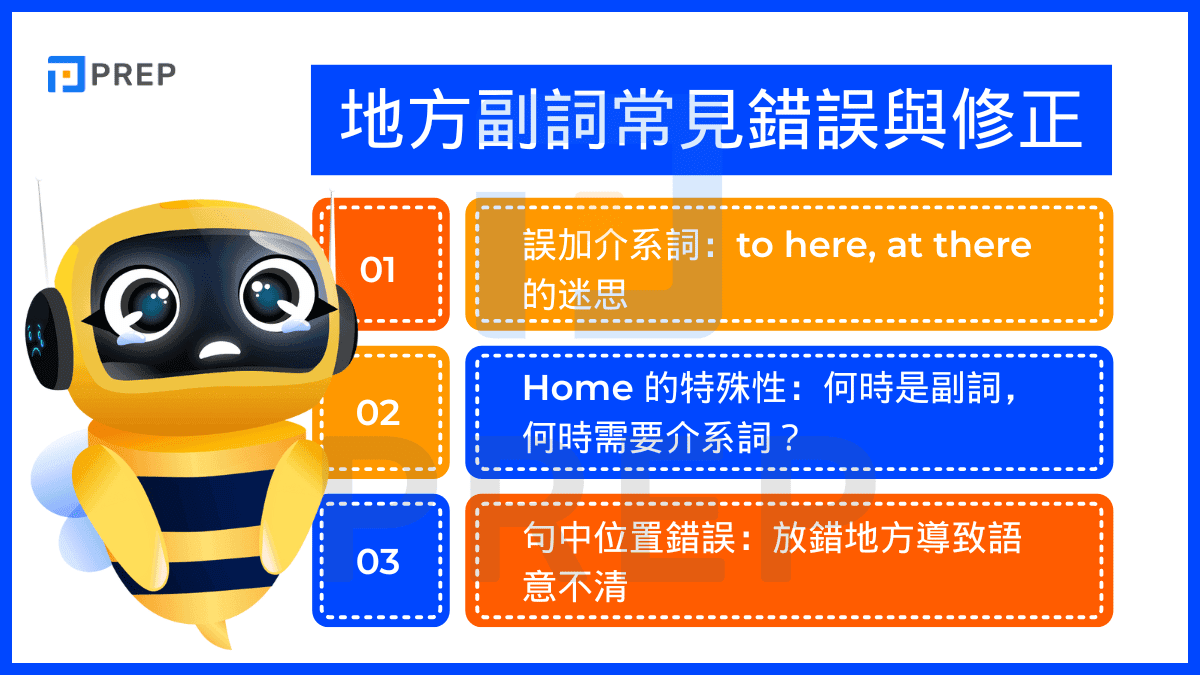 PREP

地方副詞常見錯誤與修正

01

誤加介系詞：to here, at there 的迷思

02

Home 的特殊性：何時是副詞，何時需要介系詞？

03

句中位置錯誤：放錯地方導致語意不清